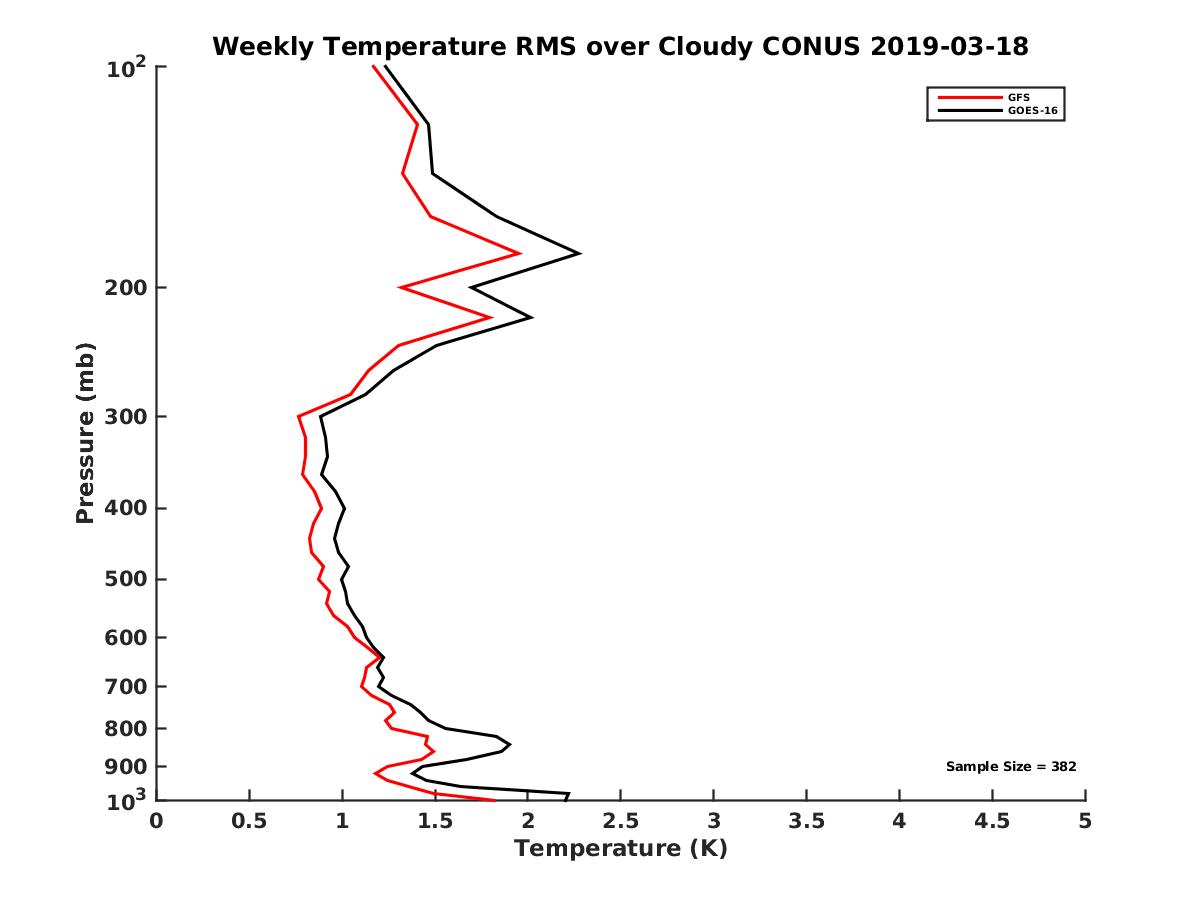 Weekly Temperature RMS over Cloudy CONUS 2019-03-18

GFS
GOES-16

Pressure (mb)

$10^2$
200
300
400
500
600
700
800
900
$10^3$

Sample Size = 382

0
0.5
1
1.5
2
2.5
3
3.5
4
4.5
5
Temperature (K)